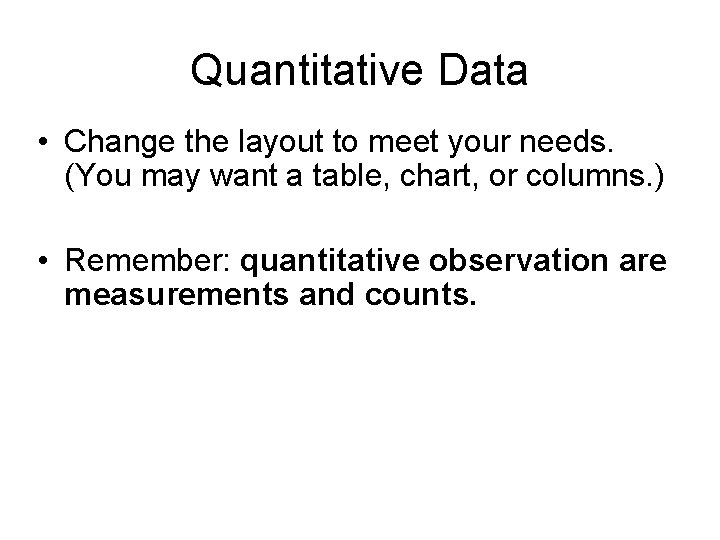 Quantitative Data

• Change the layout to meet your needs. (You may want a table, chart, or columns.)

• Remember: quantitative observation are measurements and counts.